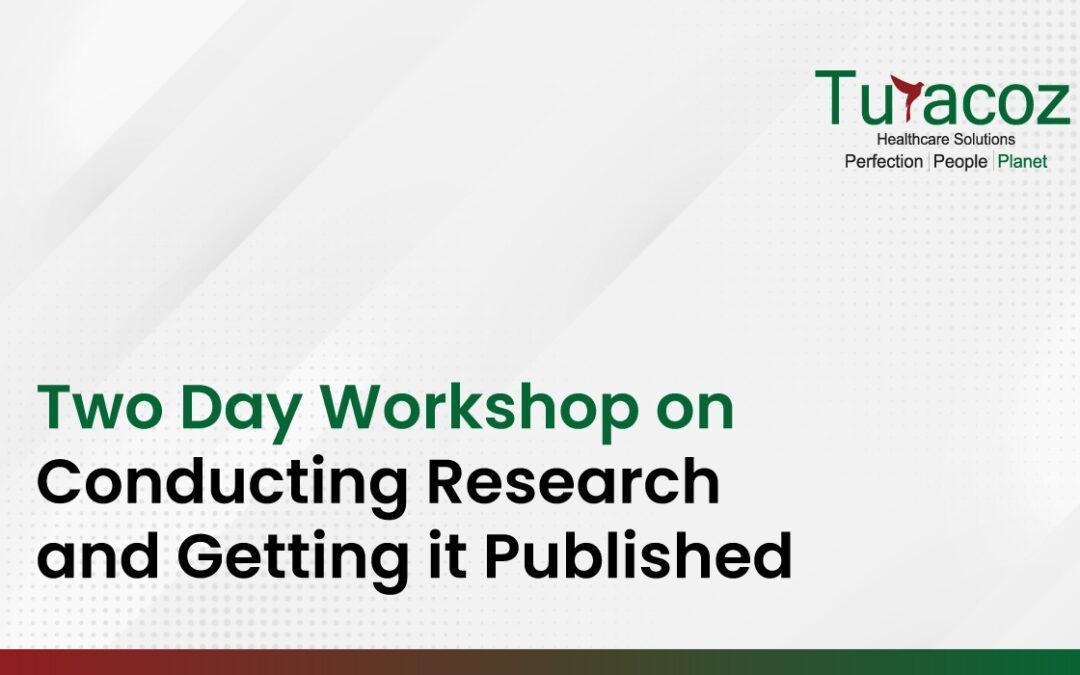 Turacoz
Healthcare Solutions
Perfection | People | Planet

Two Day Workshop on Conducting Research and Getting it Published